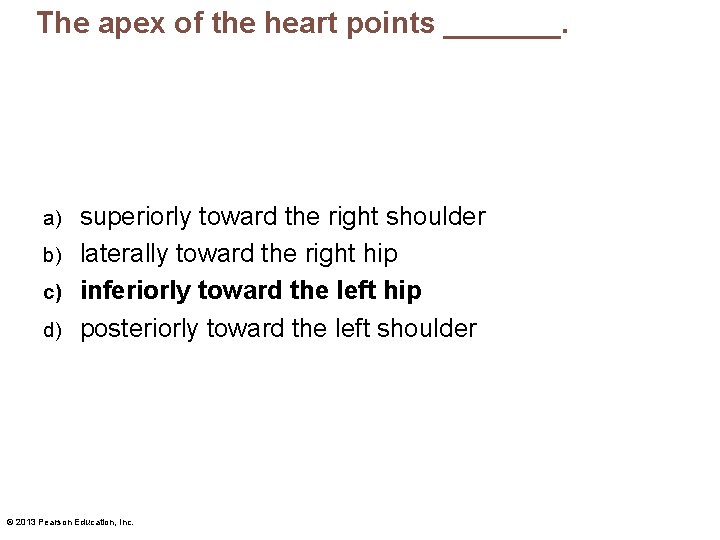 The apex of the heart points _______.

a) superiorly toward the right shoulder
b) laterally toward the right hip
c) **inferiorly toward the left hip**
d) posteriorly toward the left shoulder

© 2013 Pearson Education, Inc.